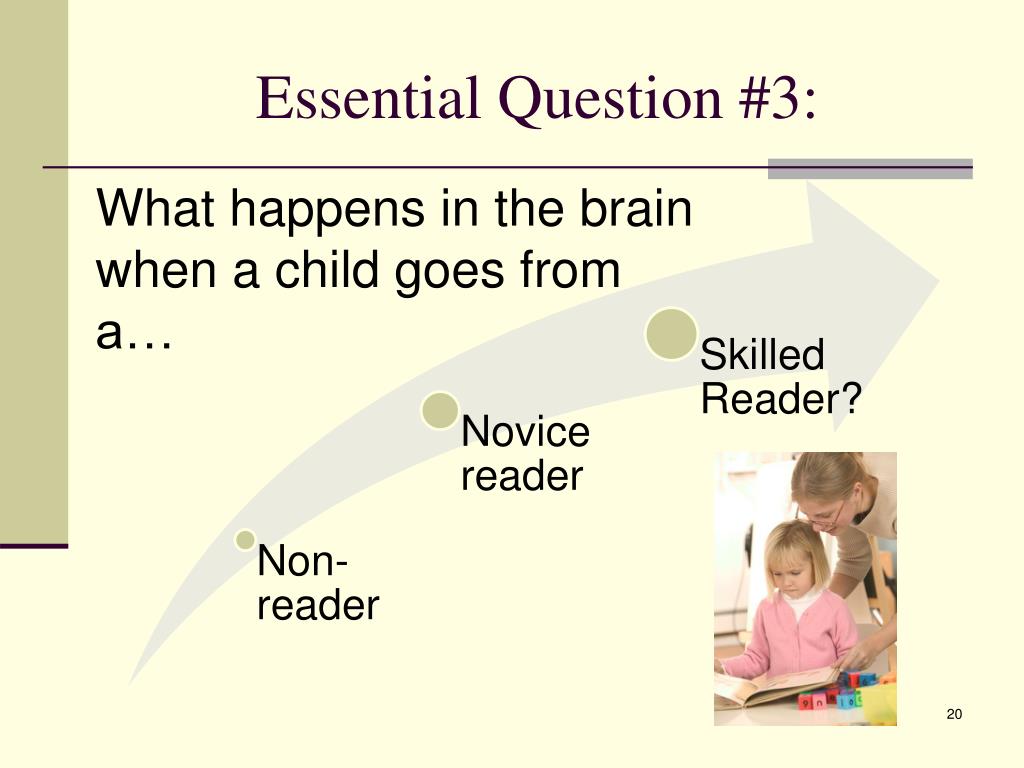 Essential Question #3:

What happens in the brain when a child goes from a…

Non-reader

Novice reader

Skilled Reader?

20